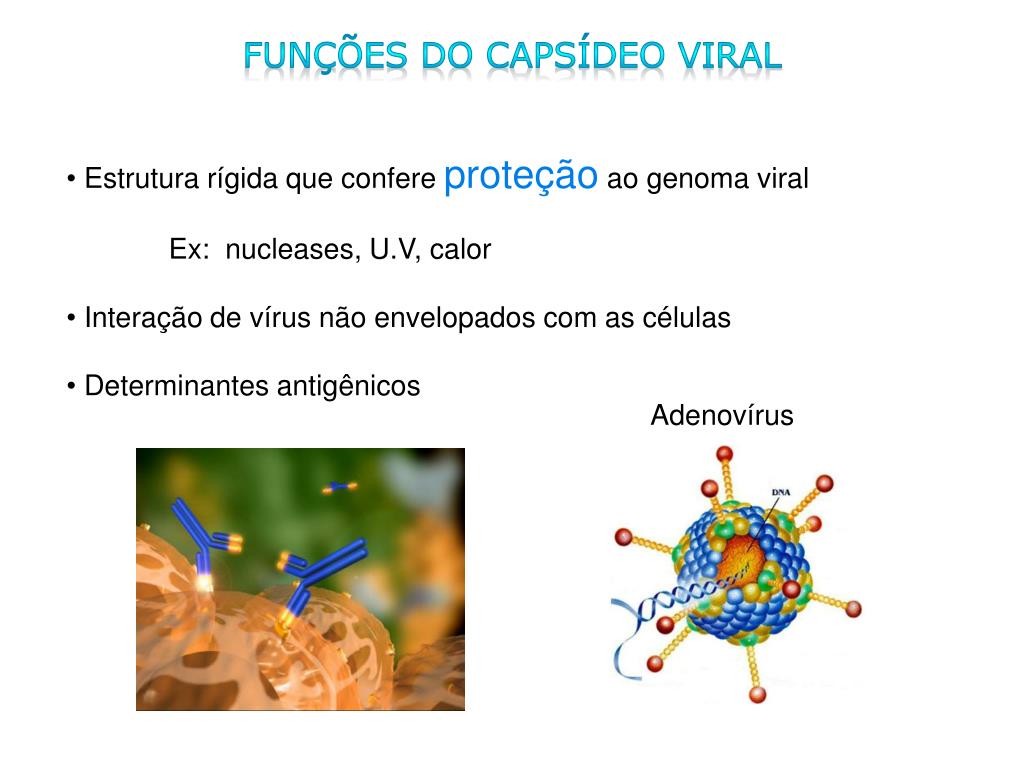 FUNÇÕES DO CAPSÍDEO VIRAL

• Estrutura rígida que confere proteção ao genoma viral

Ex: nucleases, U.V, calor

• Interação de vírus não envelopados com as células

• Determinantes antigênicos

Adenovírus

DNA